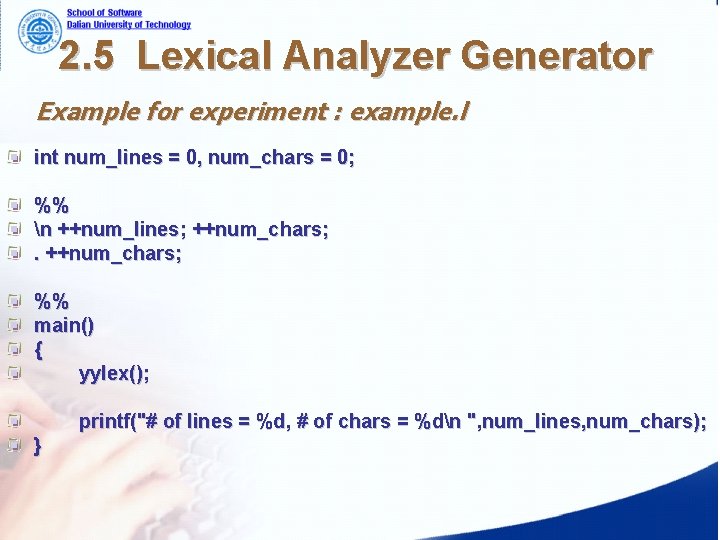 School of Software
Dalian University of Technology

2.5 Lexical Analyzer Generator

Example for experiment : example.l

int num_lines = 0, num_chars = 0;

%%
\n ++num_lines; ++num_chars;
. ++num_chars;

%%
main()
{
yylex();

printf("# of lines = %d, # of chars = %d\n ",num_lines,num_chars);
}